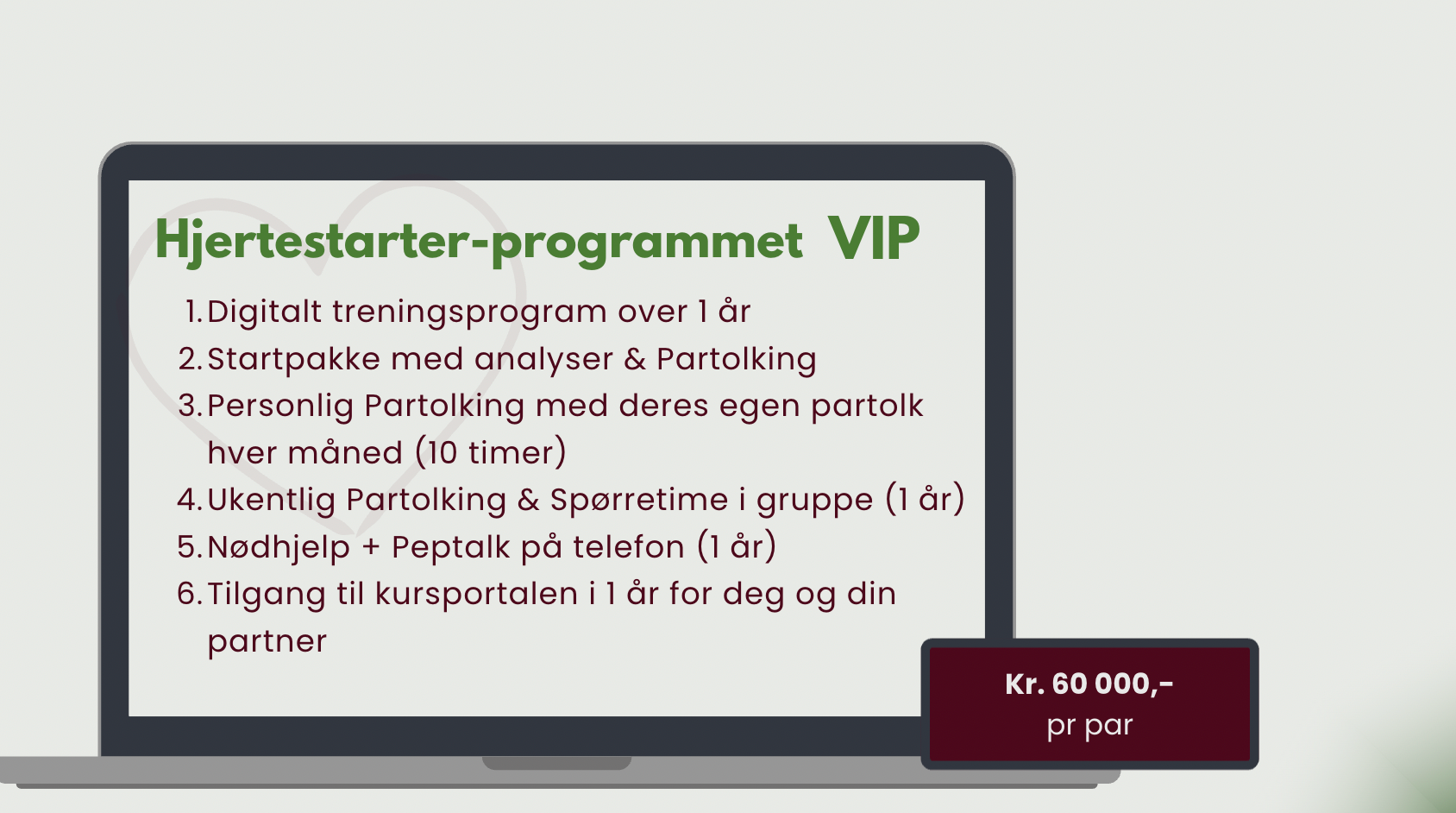 Hjertestarter-programmet VIP

1. Digitalt treningsprogram over 1 år
2. Startpakke med analyser & Partolking
3. Personlig Partolking med deres egen partolk hver måned (10 timer)
4. Ukentlig Partolking & Spørretime i gruppe (1 år)
5. Nødhjelp + Peptalk på telefon (1 år)
6. Tilgang til kursportalen i 1 år for deg og din partner

Kr. 60 000,-
pr par